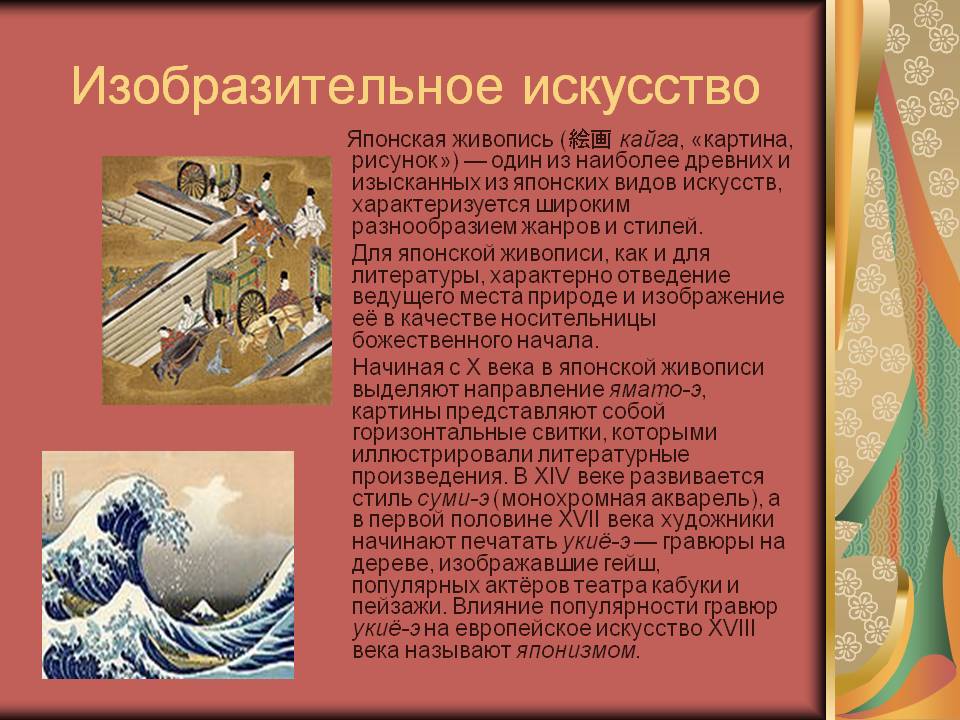 Изобразительное искусство

Японская живопись (絵画 кайга, «картина, рисунок») — один из наиболее древних и изысканных из японских видов искусств, характеризуется широким разнообразием жанров и стилей.

Для японской живописи, как и для литературы, характерно отведение ведущего места природе и изображение её в качестве носительницы божественного начала.

Начиная с X века в японской живописи выделяют направление ямато-э, картины представляют собой горизонтальные свитки, которыми иллюстрировали литературные произведения. В XIV веке развивается стиль суми-э (монохромная акварель), а в первой половине XVII века художники начинают печатать укиё-э — гравюры на дереве, изображавшие гейш, популярных актёров театра кабуки и пейзажи. Влияние популярности гравюр укиё-э на европейское искусство XVIII века называют японизмом.